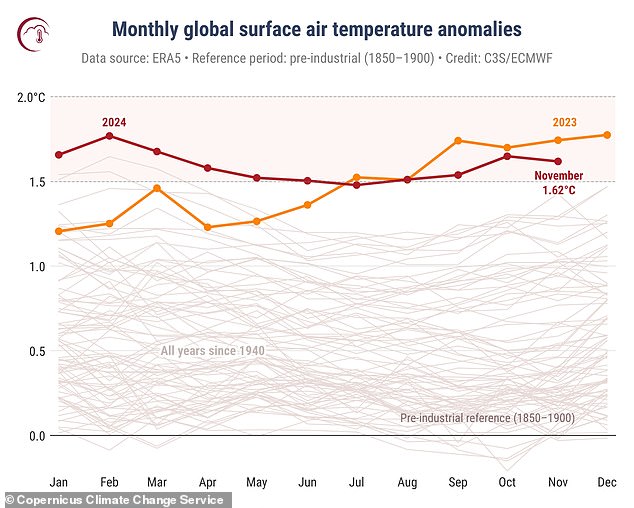 Monthly global surface air temperature anomalies

Data source: ERA5 • Reference period: pre-industrial (1850–1900) • Credit: C3S/ECMWF

2.0°C
1.5
1.0
0.5
0.0

2024
2023
November
1.62°C

All years since 1940

Pre-industrial reference (1850–1900)

Jan Feb Mar Apr May Jun Jul Aug Sep Oct Nov Dec

© Copernicus Climate Change Service